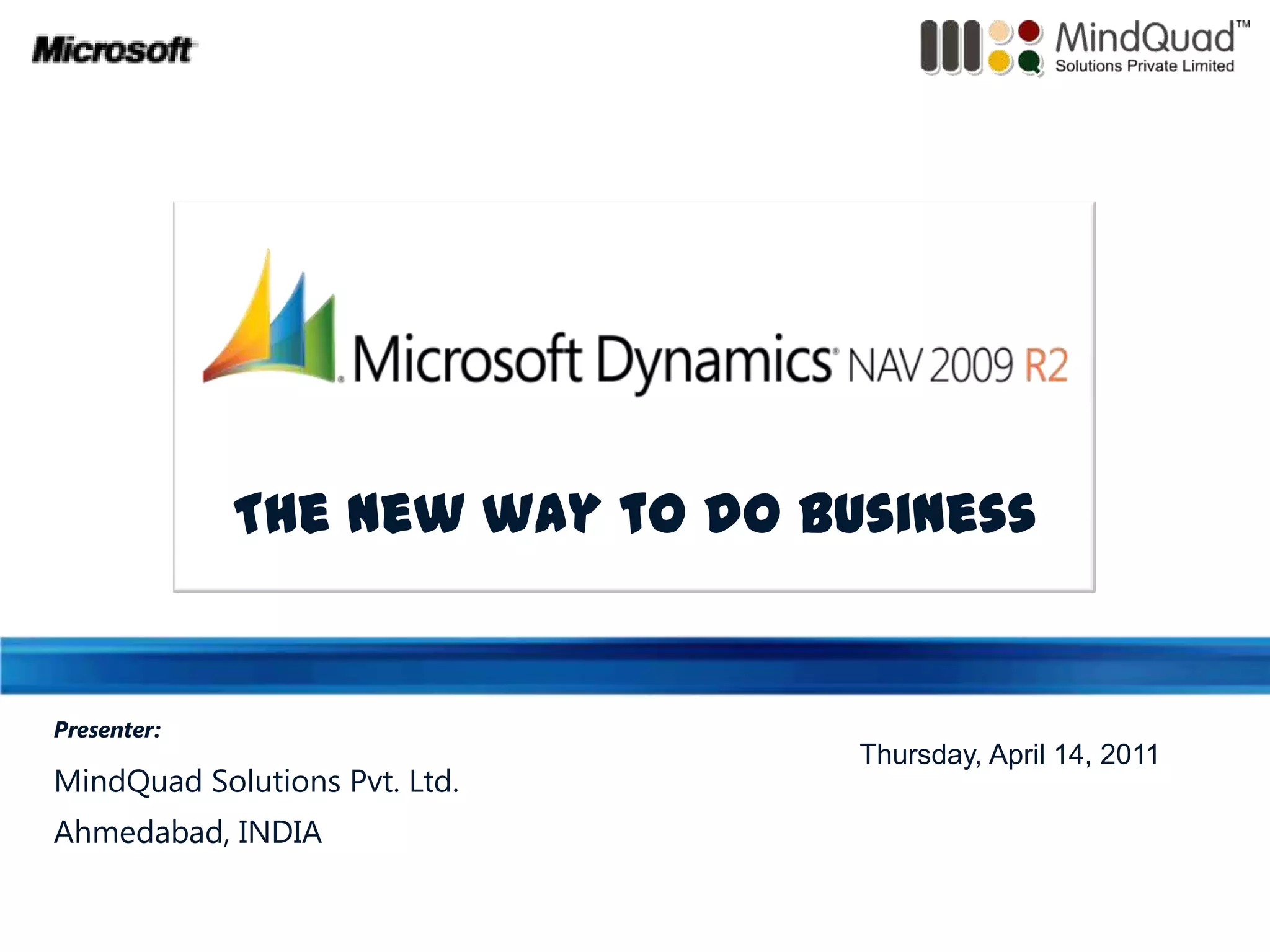 Microsoft

MindQuad™
Solutions Private Limited

Microsoft Dynamics® NAV 2009 R2

THE NEW WAY TO DO BUSINESS

Presenter:

MindQuad Solutions Pvt. Ltd.

Ahmedabad, INDIA

Thursday, April 14, 2011